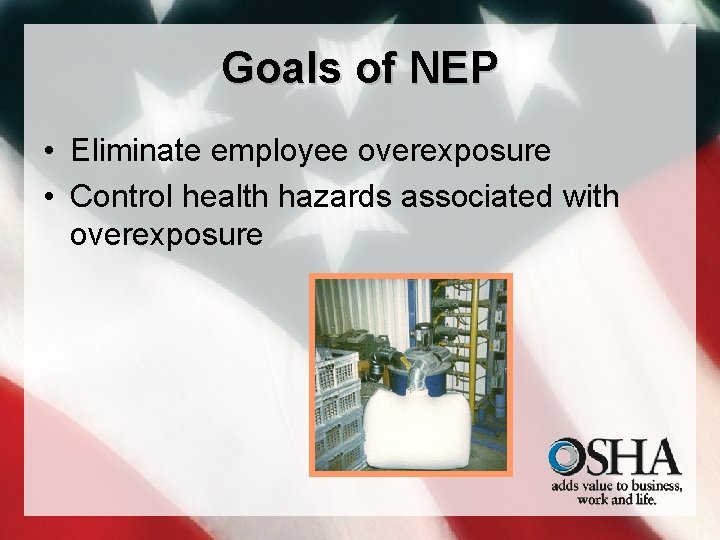 Goals of NEP

• Eliminate employee overexposure
• Control health hazards associated with overexposure

OSHA
adds value to business, work and life.